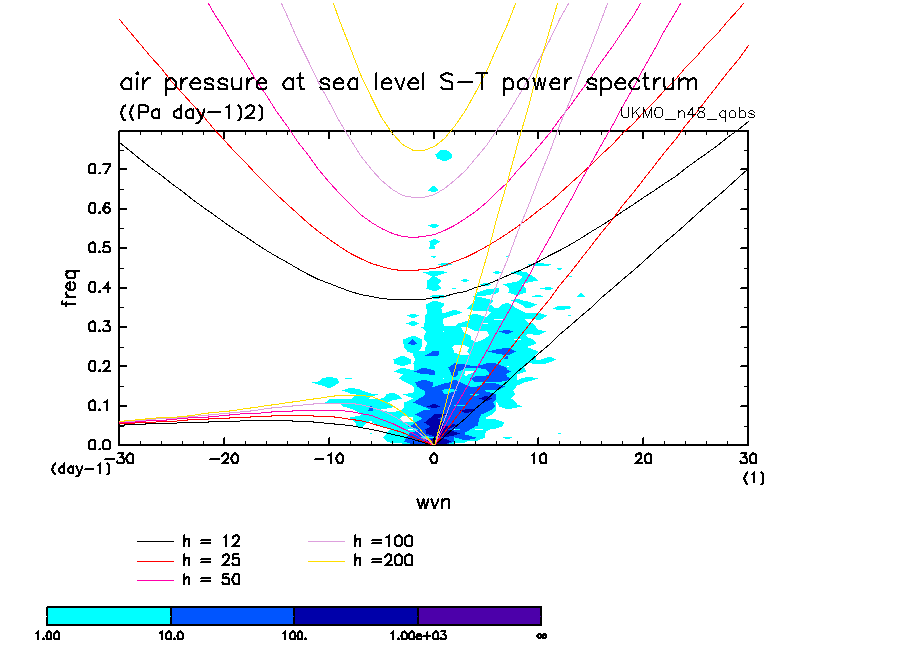 air pressure at sea level S-T power spectrum
((Pa day-1)2)
UKMO_n48_qobs

freq
0.7
0.6
0.5
0.4
0.3
0.2
0.1
0.0
(day-1)
-30
-20
-10
0
10
20
30
(1)
wvn

h = 12
h = 25
h = 50
h =100
h =200

1.00
10.0
100.
1.00e+03
∞